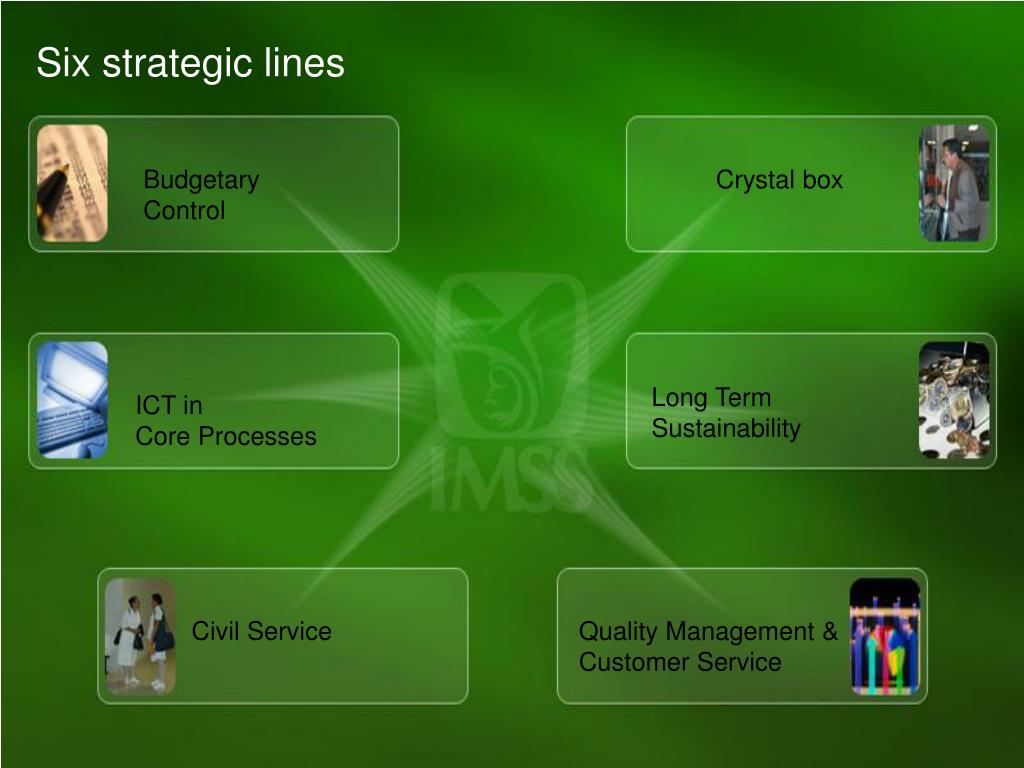 Six strategic lines

Budgetary Control

Crystal box

ICT in Core Processes

Long Term Sustainability

IMSS

Civil Service

Quality Management & Customer Service